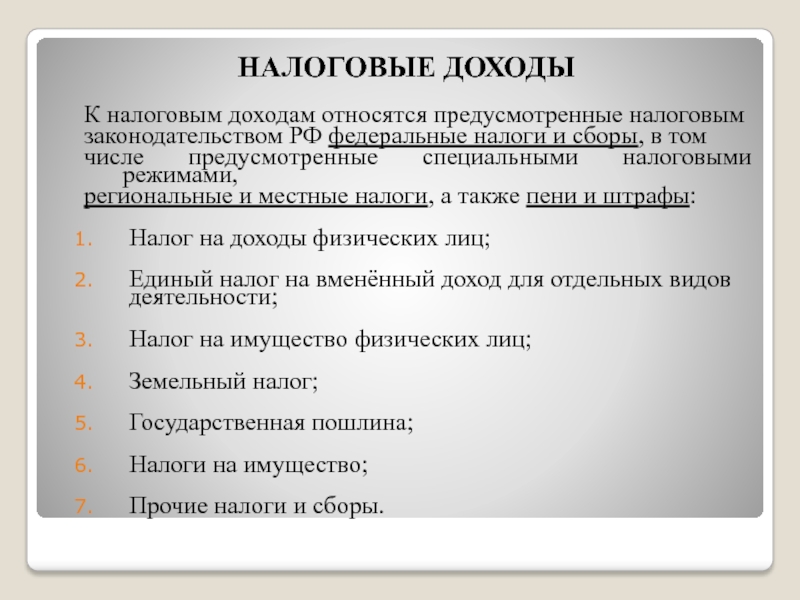 НАЛОГОВЫЕ ДОХОДЫ

К налоговым доходам относятся предусмотренные налоговым законодательством РФ федеральные налоги и сборы, в том числе предусмотренные специальными налоговыми режимами, региональные и местные налоги, а также пени и штрафы:

1. Налог на доходы физических лиц;
2. Единый налог на вменённый доход для отдельных видов деятельности;
3. Налог на имущество физических лиц;
4. Земельный налог;
5. Государственная пошлина;
6. Налоги на имущество;
7. Прочие налоги и сборы.